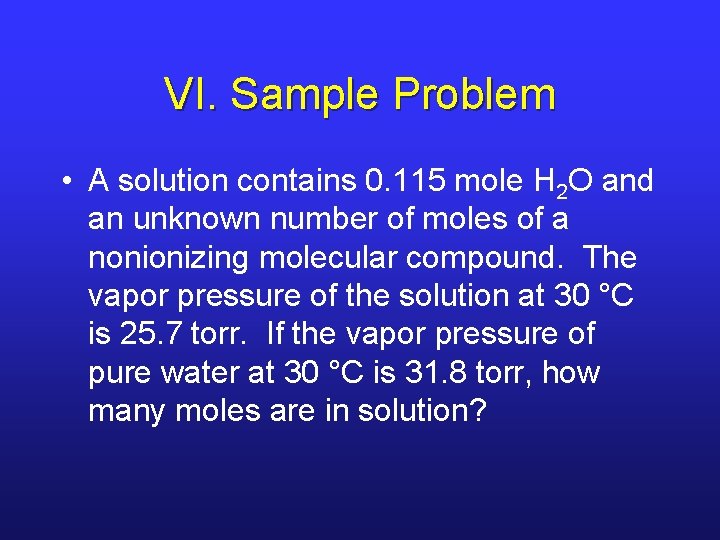 VI. Sample Problem

• A solution contains 0.115 mole $H_2O$ and an unknown number of moles of a nonionizing molecular compound. The vapor pressure of the solution at 30 °C is 25.7 torr. If the vapor pressure of pure water at 30 °C is 31.8 torr, how many moles are in solution?